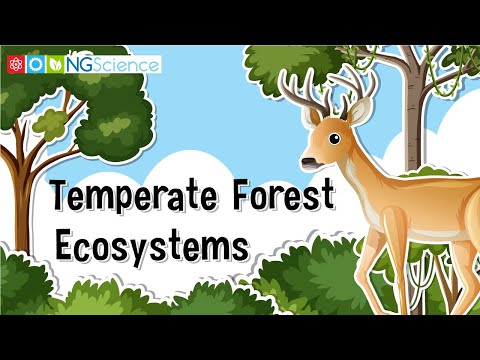 NGScience

Temperate Forest Ecosystems